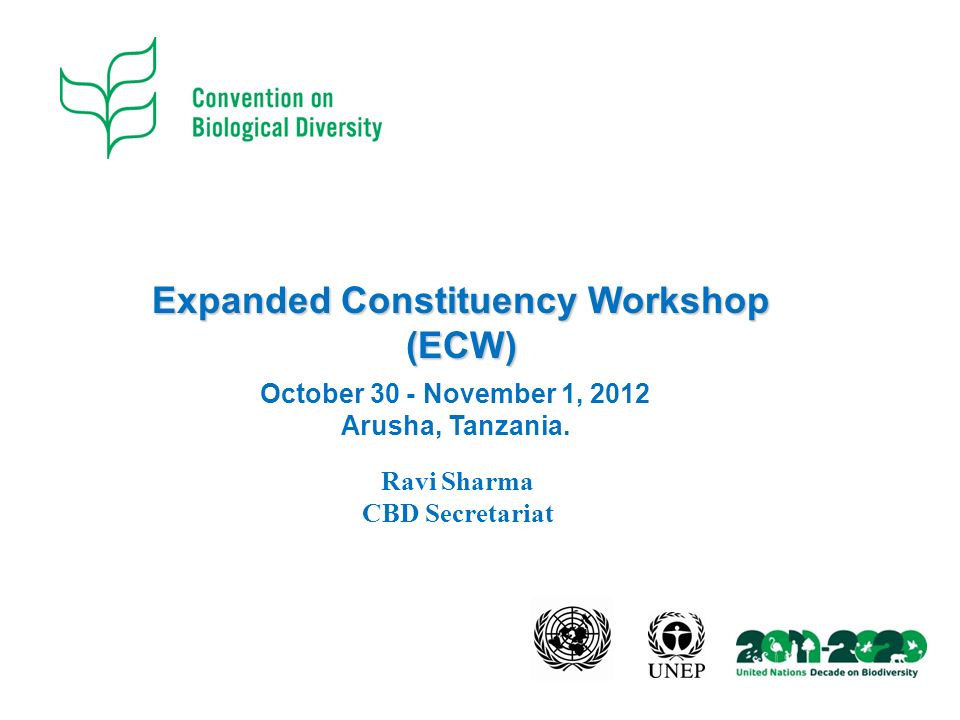 Convention on Biological Diversity

Expanded Constituency Workshop (ECW)

October 30 - November 1, 2012
Arusha, Tanzania.

Ravi Sharma
CBD Secretariat

UNEP

2011-2020
United Nations Decade on Biodiversity